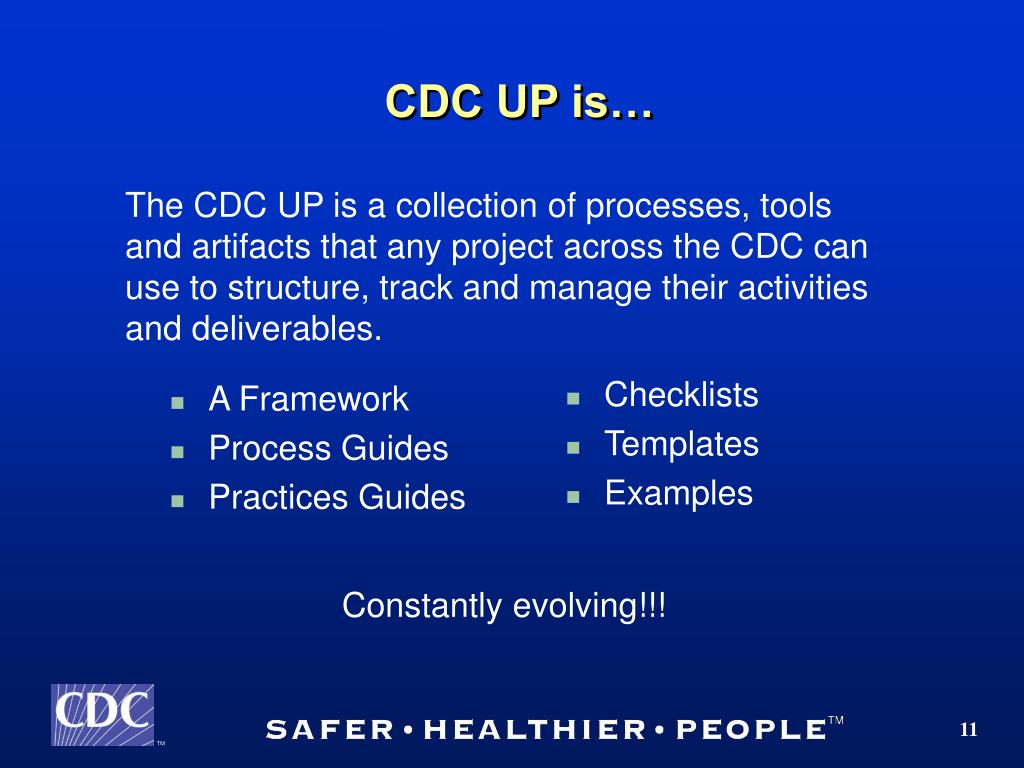 CDC UP is…

The CDC UP is a collection of processes, tools and artifacts that any project across the CDC can use to structure, track and manage their activities and deliverables.

- A Framework
- Process Guides
- Practices Guides

- Checklists
- Templates
- Examples

Constantly evolving!!!

CDC TM

SAFER • HEALTHIER • PEOPLE™

11